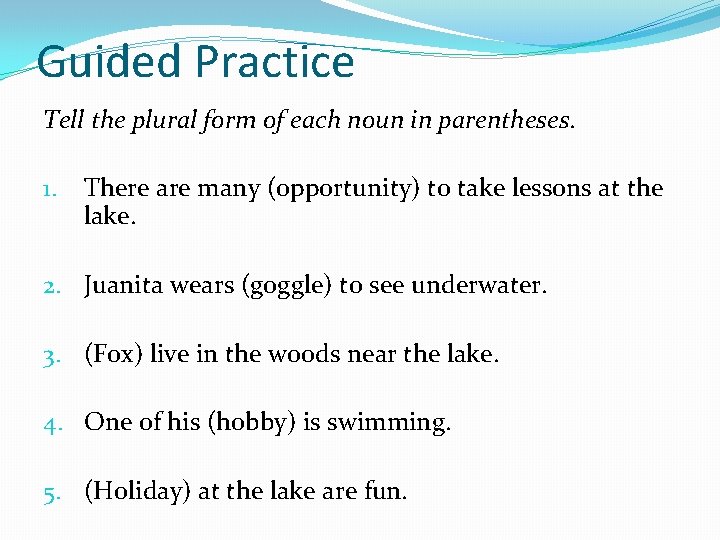 Guided Practice

Tell the plural form of each noun in parentheses.

1. There are many (opportunity) to take lessons at the lake.

2. Juanita wears (goggle) to see underwater.

3. (Fox) live in the woods near the lake.

4. One of his (hobby) is swimming.

5. (Holiday) at the lake are fun.